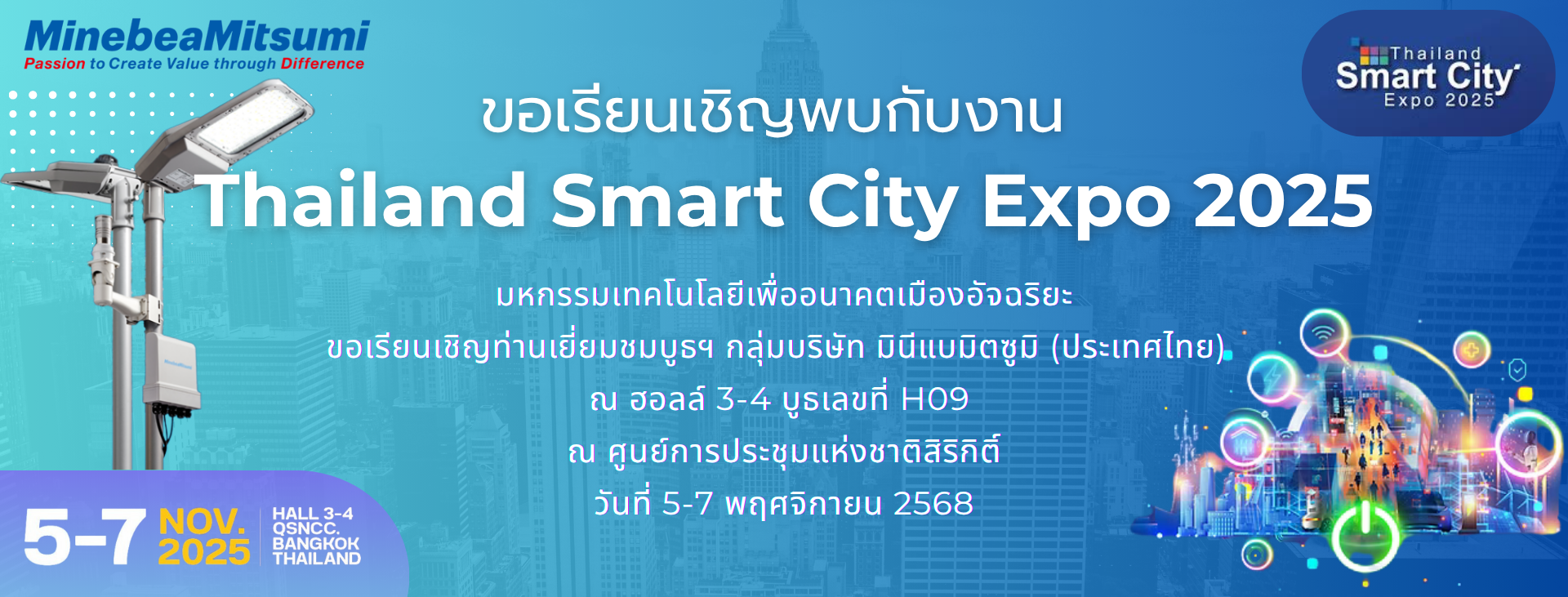 MinebeaMitsumi
Passion to Create Value through Difference

Thailand
Smart City
Expo 2025

ขอเรียนเชิญพบกับงาน

Thailand Smart City Expo 2025

มหกรรมเทคโนโลยีเพื่ออนาคตเมืองอัจฉริยะ

ขอเรียนเชิญท่านเยี่ยมชมบูธฯ กลุ่มบริษัท มินีแบมิตซูมิ (ประเทศไทย)

ณ ฮอลล์ 3-4 บูธเลขที่ H09

ณ ศูนย์การประชุมแห่งชาติสิริกิติ์

วันที่ 5-7 พฤศจิกายน 2568

5-7 NOV. 2025

HALL 3-4
QSNCC.
BANGKOK
THAILAND